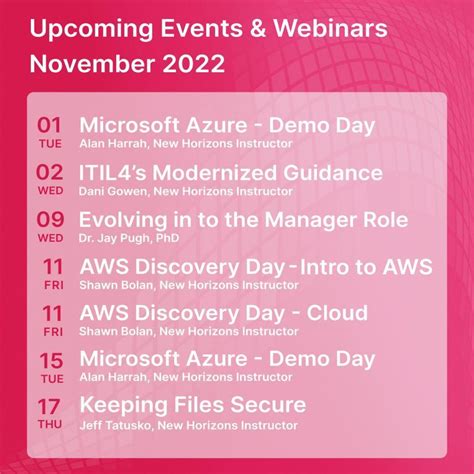 Upcoming Events & Webinars
November 2022

01
TUE
Microsoft Azure - Demo Day
Alan Harrah, New Horizons Instructor

02
WED
ITIL4's Modernized Guidance
Dani Gowen, New Horizons Instructor

09
WED
Evolving in to the Manager Role
Dr. Jay Pugh, PhD

11
FRI
AWS Discovery Day - Intro to AWS
Shawn Bolan, New Horizons Instructor

11
FRI
AWS Discovery Day - Cloud
Shawn Bolan, New Horizons Instructor

15
TUE
Microsoft Azure - Demo Day
Alan Harrah, New Horizons Instructor

17
THU
Keeping Files Secure
Jeff Tatusko, New Horizons Instructor